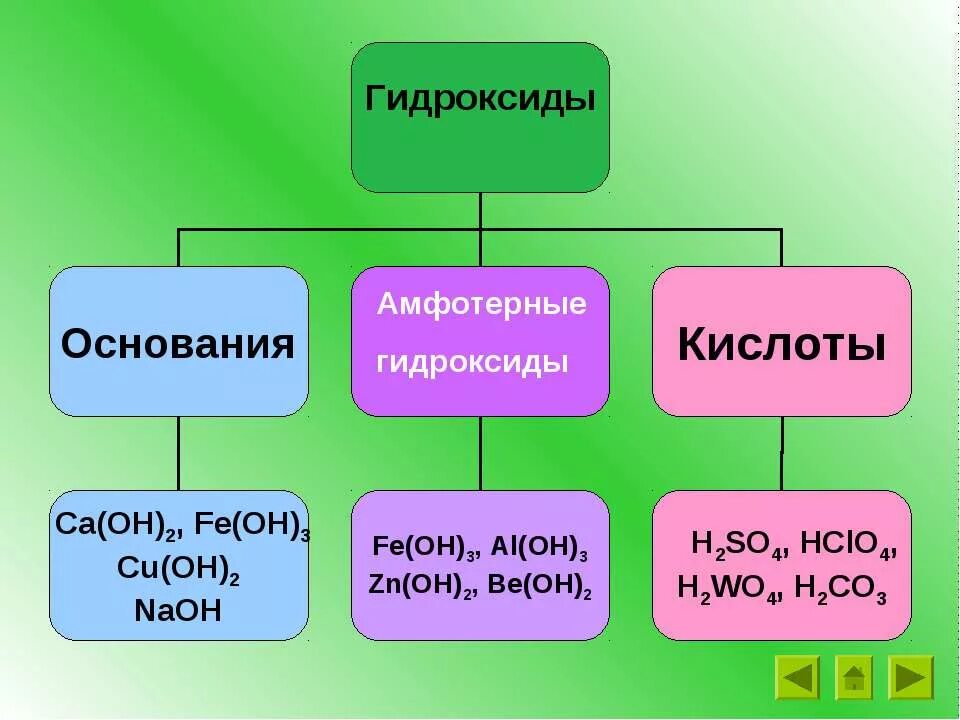 Гидроксиды

Основания

Амфотерные гидроксиды

Кислоты

$Ca(OH)_2$, $Fe(OH)_3$
$Cu(OH)_2$
$NaOH$

$Fe(OH)_3$, $Al(OH)_3$
$Zn(OH)_2$, $Be(OH)_2$

$H_2SO_4$, $HClO_4$,
$H_2WO_4$, $H_2CO_3$